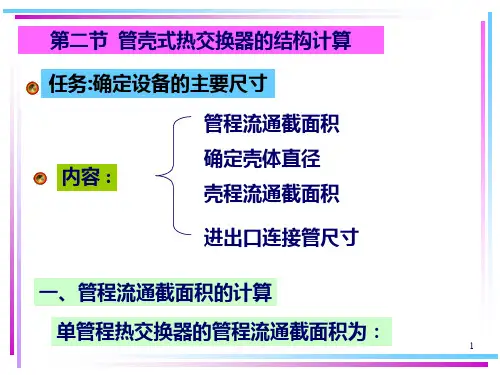 第二节 管壳式热交换器的结构计算

任务:确定设备的主要尺寸

内容：

管程流通截面积

确定壳体直径

壳程流通截面积

进出口连接管尺寸

一、管程流通截面积的计算

单管程热交换器的管程流通截面积为：

1